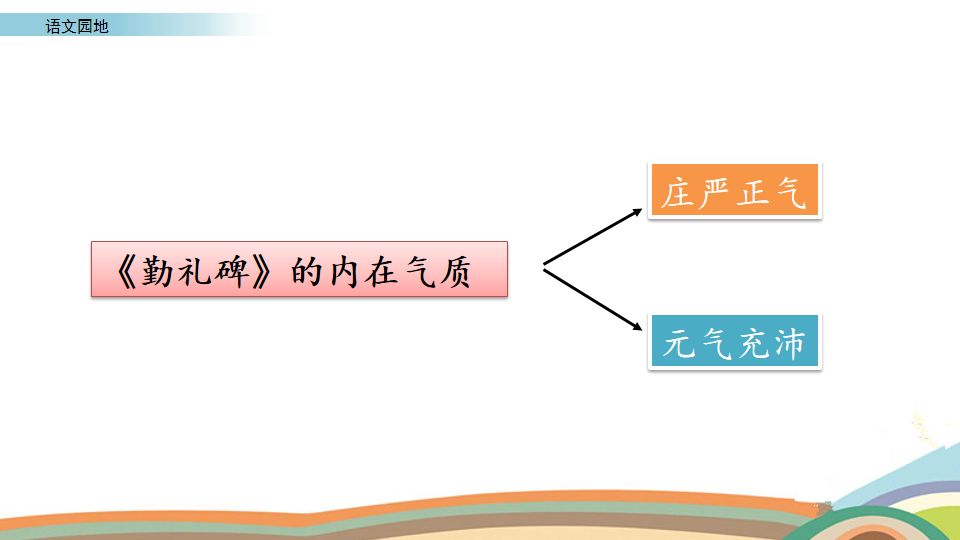 语文园地

《勤礼碑》的内在气质

庄严正气

元气充沛